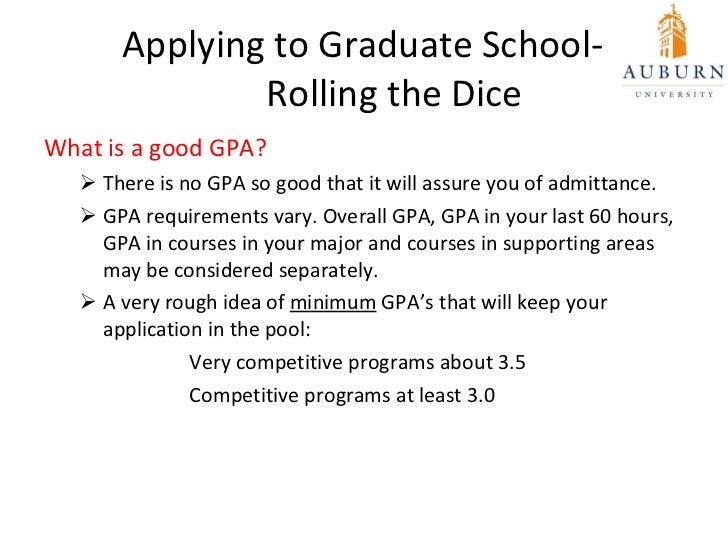 Applying to Graduate School- Rolling the Dice

AUBURN
UNIVERSITY

What is a good GPA?

➢ There is no GPA so good that it will assure you of admittance.

➢ GPA requirements vary. Overall GPA, GPA in your last 60 hours, GPA in courses in your major and courses in supporting areas may be considered separately.

➢ A very rough idea of minimum GPA's that will keep your application in the pool:

Very competitive programs about 3.5

Competitive programs at least 3.0